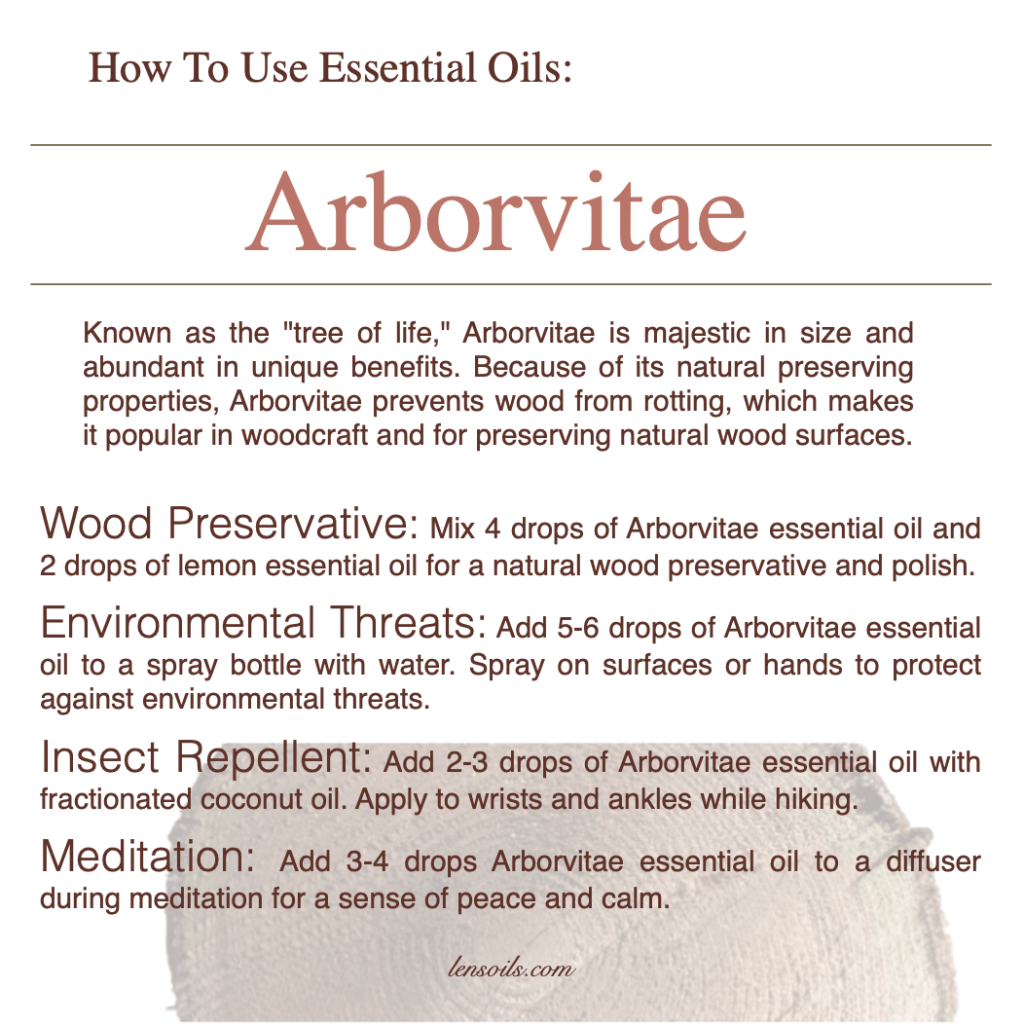 How To Use Essential Oils:

Arborvitae

Known as the "tree of life," Arborvitae is majestic in size and abundant in unique benefits. Because of its natural preserving properties, Arborvitae prevents wood from rotting, which makes it popular in woodcraft and for preserving natural wood surfaces.

Wood Preservative: Mix 4 drops of Arborvitae essential oil and 2 drops of lemon essential oil for a natural wood preservative and polish.

Environmental Threats: Add 5-6 drops of Arborvitae essential oil to a spray bottle with water. Spray on surfaces or hands to protect against environmental threats.

Insect Repellent: Add 2-3 drops of Arborvitae essential oil with fractionated coconut oil. Apply to wrists and ankles while hiking.

Meditation: Add 3-4 drops Arborvitae essential oil to a diffuser during meditation for a sense of peace and calm.

lensoils.com